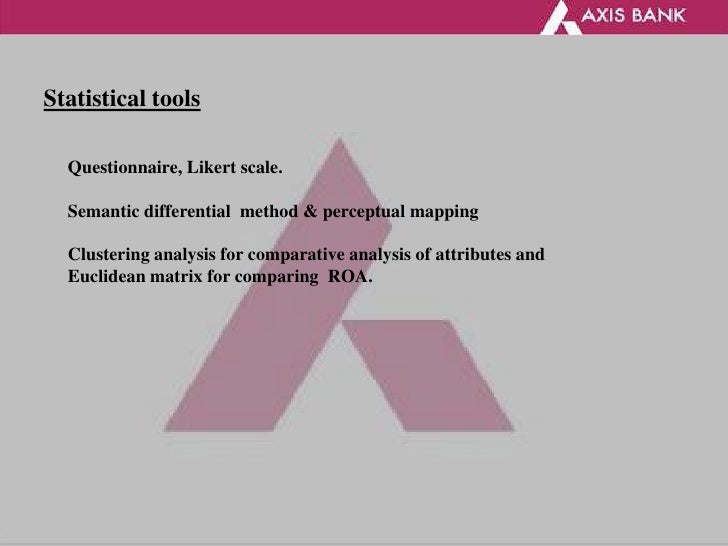 AXIS BANK

Statistical tools

Questionnaire, Likert scale.

Semantic differential method & perceptual mapping

Clustering analysis for comparative analysis of attributes and Euclidean matrix for comparing ROA.